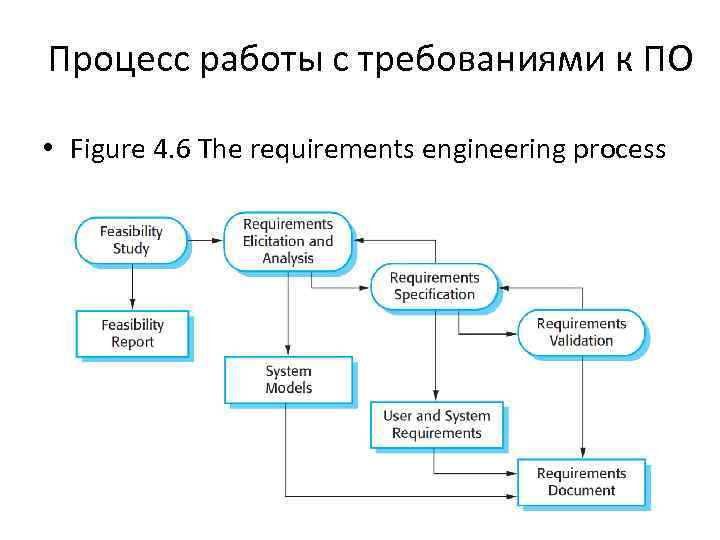 Процесс работы с требованиями к ПО

• Figure 4.6 The requirements engineering process

Feasibility Study

Requirements Elicitation and Analysis

Requirements Specification

Requirements Validation

Feasibility Report

System Models

User and System Requirements

Requirements Document